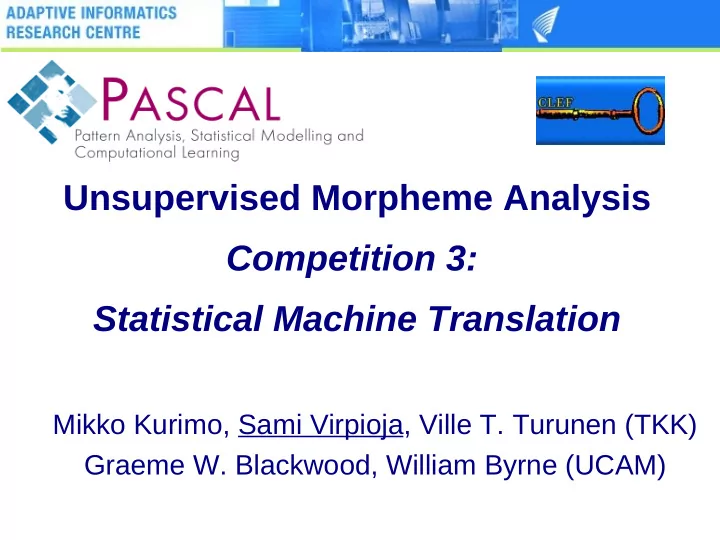 ADAPTIVE INFORMATICS RESEARCH CENTRE

PASCAL
Pattern Analysis, Statistical Modelling and Computational Learning

CLEF

Unsupervised Morpheme Analysis

Competition 3:

Statistical Machine Translation

Mikko Kurimo, Sami Virpioja, Ville T. Turunen (TKK)
Graeme W. Blackwood, William Byrne (UCAM)